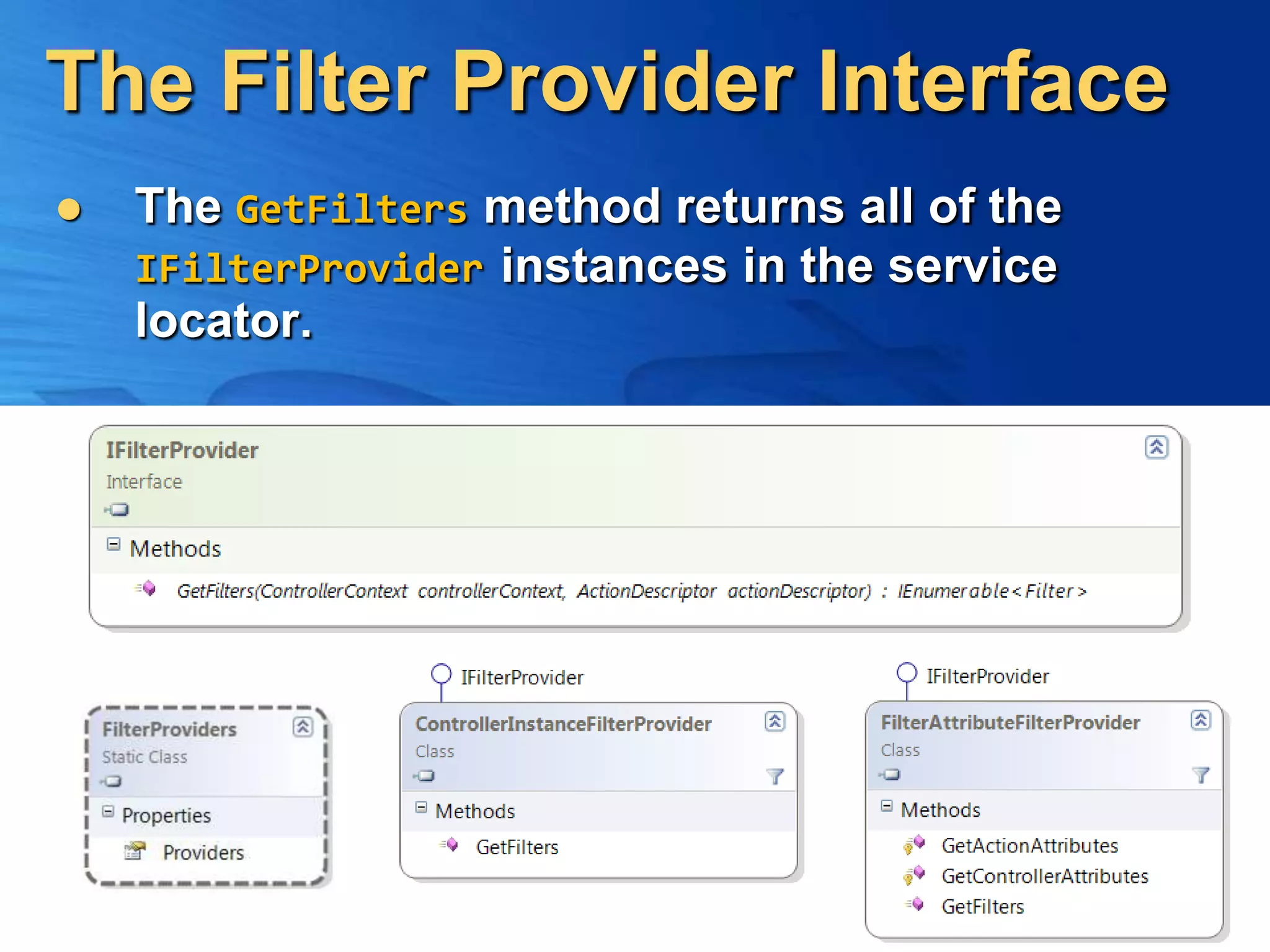 The Filter Provider Interface

● The GetFilters method returns all of the IFilterProvider instances in the service locator.

IFilterProvider
Interface

Methods
GetFilters(ControllerContext controllerContext, ActionDescriptor actionDescriptor) : IEnumerable<Filter>

FilterProviders
Static Class

Properties
Providers

IFilterProvider
ControllerInstanceFilterProvider
Class

Methods
GetFilters

IFilterProvider
FilterAttributeFilterProvider
Class

Methods
GetActionAttributes
GetControllerAttributes
GetFilters